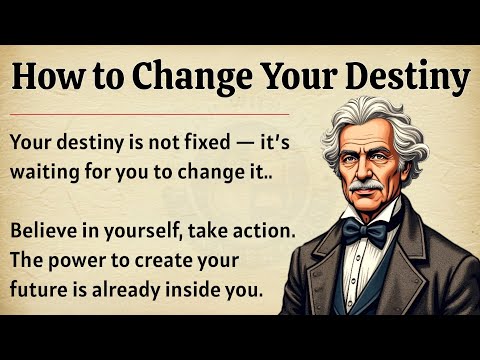 How to Change Your Destiny

Your destiny is not fixed — it's waiting for you to change it..

Believe in yourself, take action. The power to create your future is already inside you.